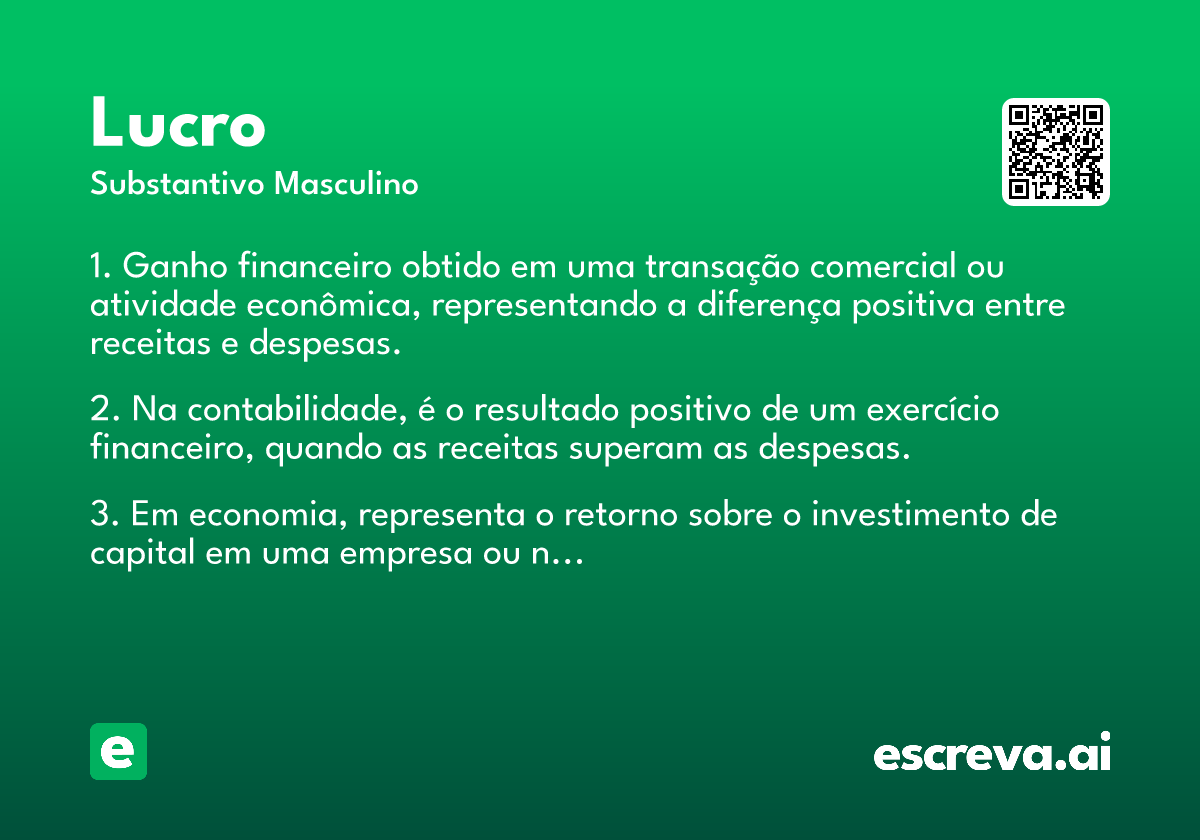 Lucro

Substantivo Masculino

1. Ganho financeiro obtido em uma transação comercial ou atividade econômica, representando a diferença positiva entre receitas e despesas.

2. Na contabilidade, é o resultado positivo de um exercício financeiro, quando as receitas superam as despesas.

3. Em economia, representa o retorno sobre o investimento de capital em uma empresa ou n...

e

escreva.ai